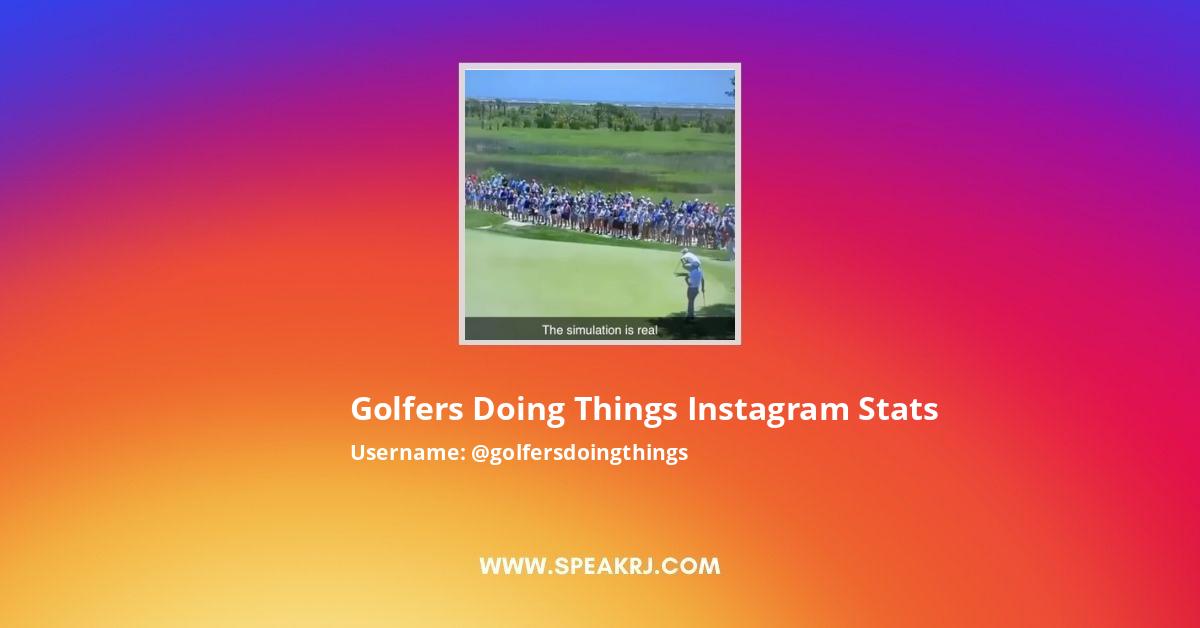 The simulation is real

Golfers Doing Things Instagram Stats

Username: @golfersdoingthings

WWW.SPEAKRJ.COM